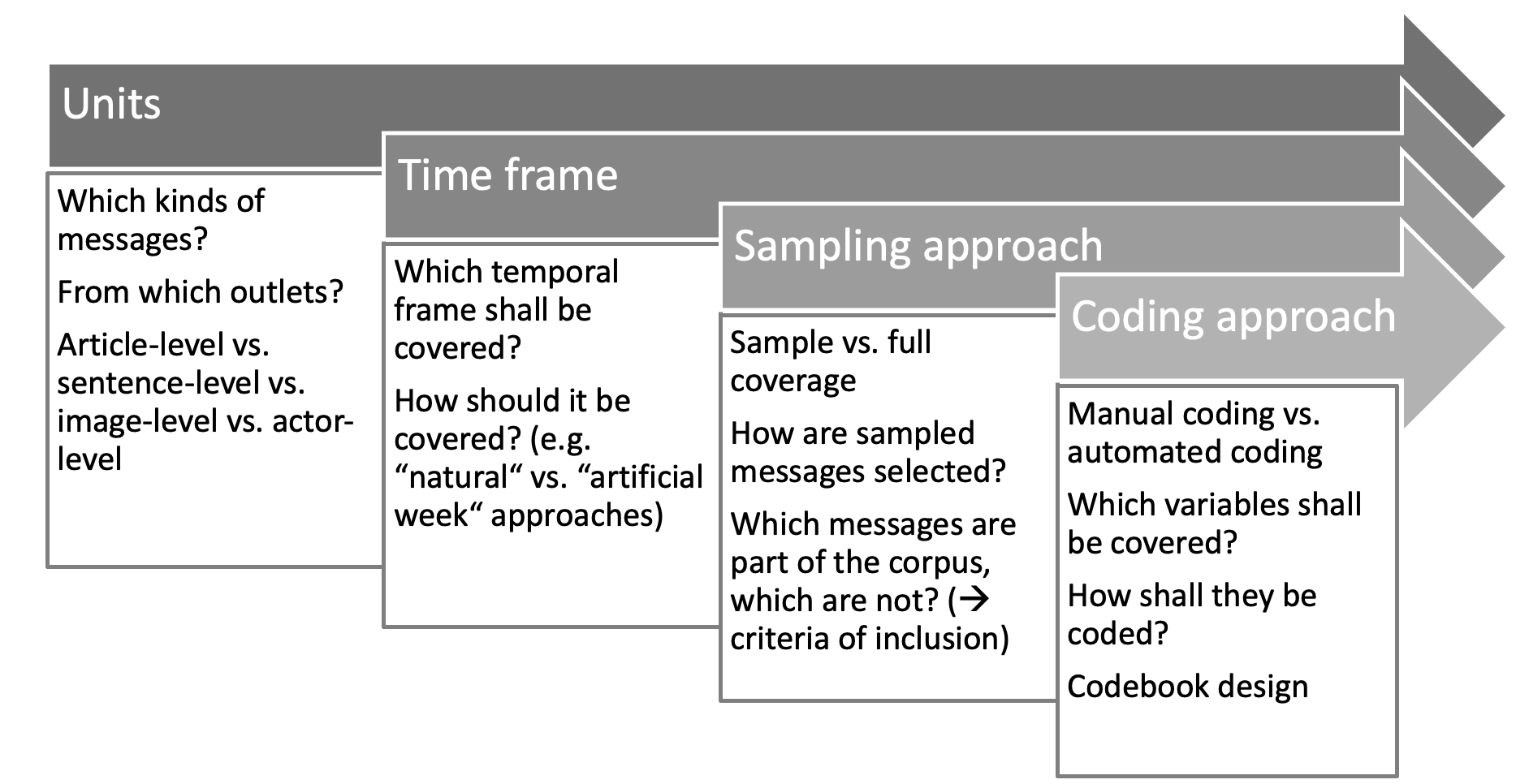 Units

Which kinds of messages?

From which outlets?

Article-level vs. sentence-level vs. image-level vs. actor-level

Time frame

Which temporal frame shall be covered?

How should it be covered? (e.g. “natural“ vs. “artificial week“ approaches)

Sampling approach

Sample vs. full coverage

How are sampled messages selected?

Which messages are part of the corpus, which are not? (→ criteria of inclusion)

Coding approach

Manual coding vs. automated coding

Which variables shall be covered?

How shall they be coded?

Codebook design